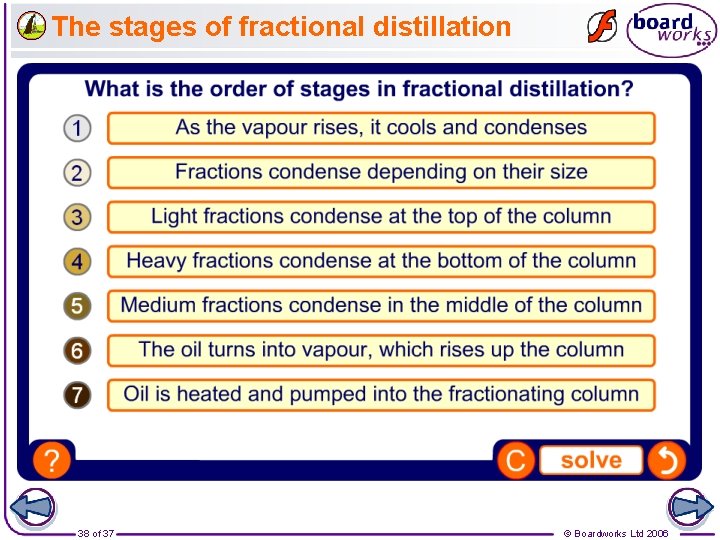 The stages of fractional distillation

board works

What is the order of stages in fractional distillation?

1 As the vapour rises, it cools and condenses

2 Fractions condense depending on their size

3 Light fractions condense at the top of the column

4 Heavy fractions condense at the bottom of the column

5 Medium fractions condense in the middle of the column

6 The oil turns into vapour, which rises up the column

7 Oil is heated and pumped into the fractionating column

?

C solve

38 of 37

© Boardworks Ltd 2006